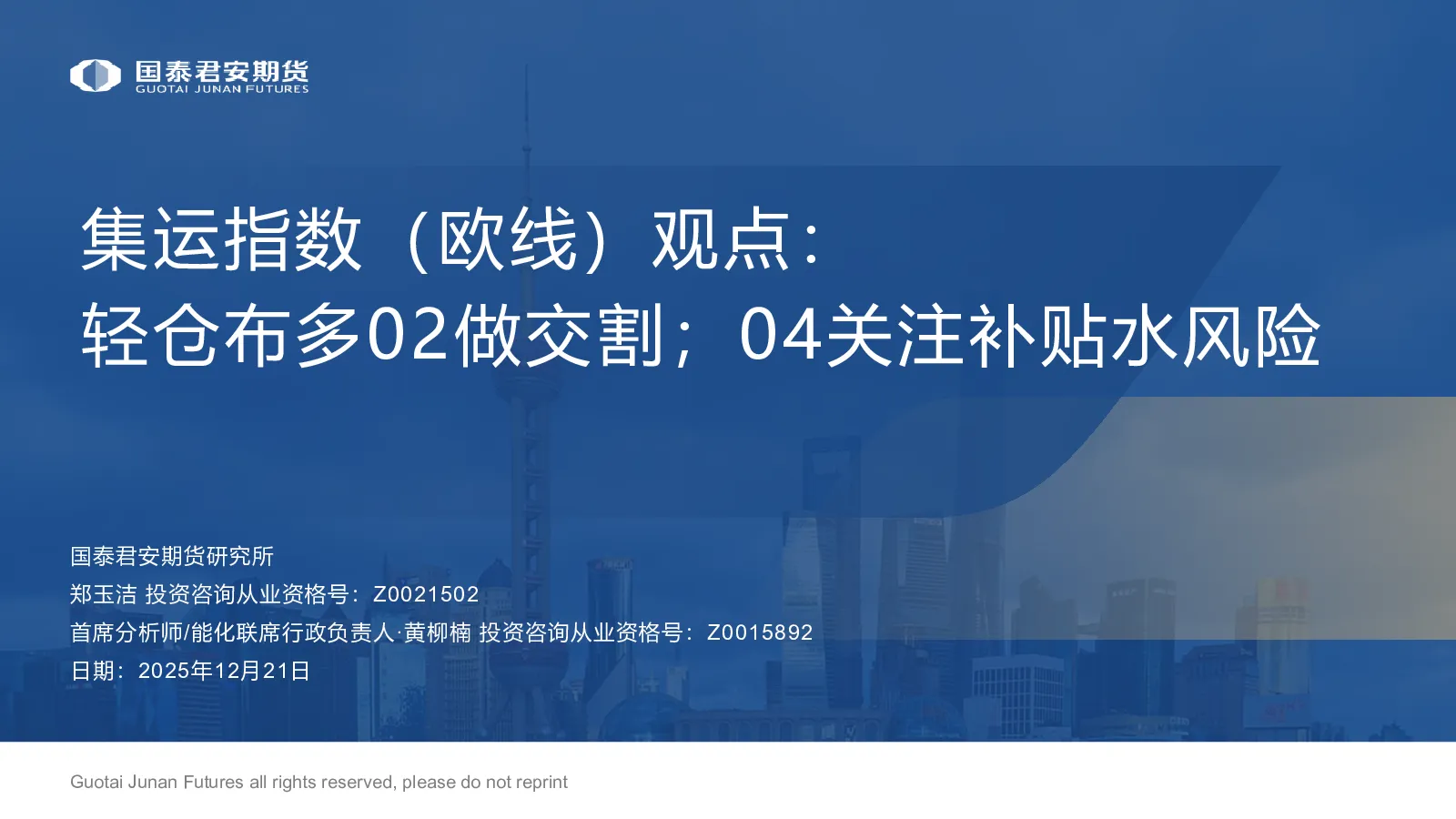 国泰君安期货
GUOTAI JUNAN FUTURES

集运指数（欧线）观点：
轻仓布多02做交割；04关注补贴水风险

国泰君安期货研究所
郑玉洁 投资咨询从业资格号：Z0021502
首席分析师/能化联席行政负责人·黄柳楠 投资咨询从业资格号：Z0015892
日期：2025年12月21日

Guotai Junan Futures all rights reserved, please do not reprint